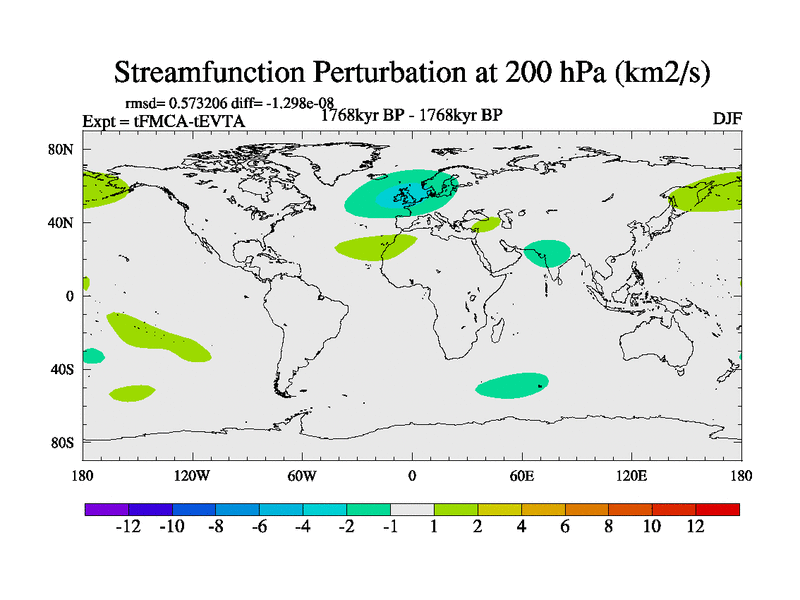 Streamfunction Perturbation at 200 hPa (km2/s)

rmsd= 0.573206 diff= -1.298e-08
Expt = tFMCA-tEVTA
1768kyr BP - 1768kyr BP
DJF

80N
40N
0
40S
80S

180
120W
60W
0
60E
120E
180

-12 -10 -8 -6 -4 -2 -1 1 2 4 6 8 10 12